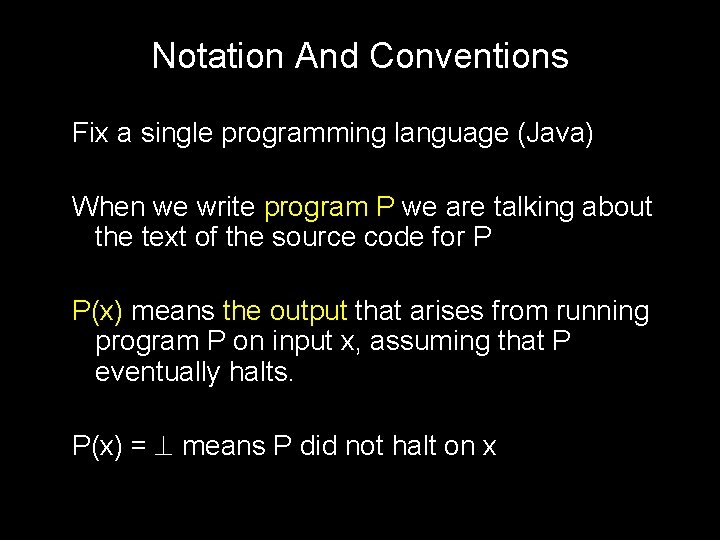 Notation And Conventions

Fix a single programming language (Java)

When we write program P we are talking about the text of the source code for P

P(x) means the output that arises from running program P on input x, assuming that P eventually halts.

P(x) = $\perp$ means P did not halt on x